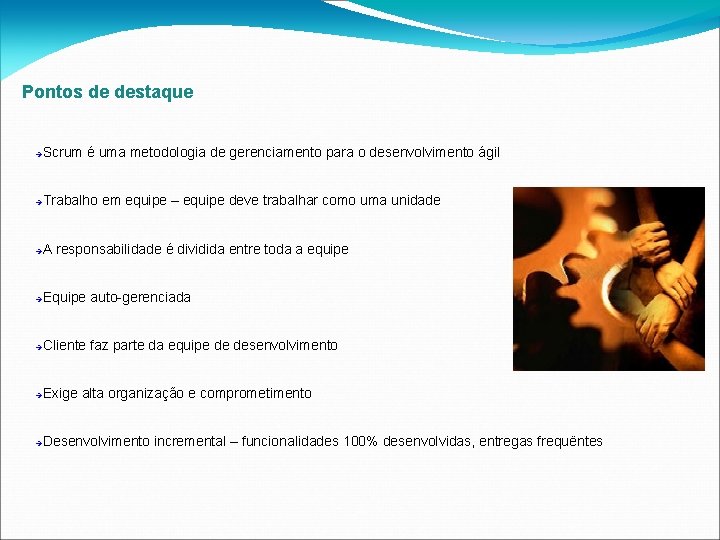 Pontos de destaque

Scrum é uma metodologia de gerenciamento para o desenvolvimento ágil

Trabalho em equipe – equipe deve trabalhar como uma unidade

A responsabilidade é dividida entre toda a equipe

Equipe auto-gerenciada

Cliente faz parte da equipe de desenvolvimento

Exige alta organização e comprometimento

Desenvolvimento incremental – funcionalidades 100% desenvolvidas, entregas freqüentes